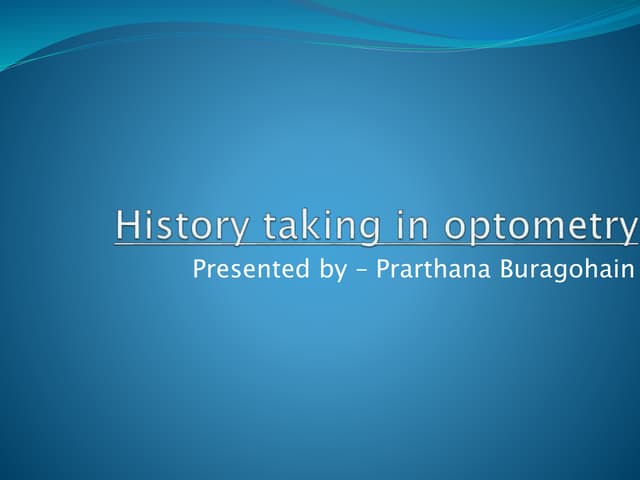 History taking in optometry

Presented by – Prarthana Buragohain